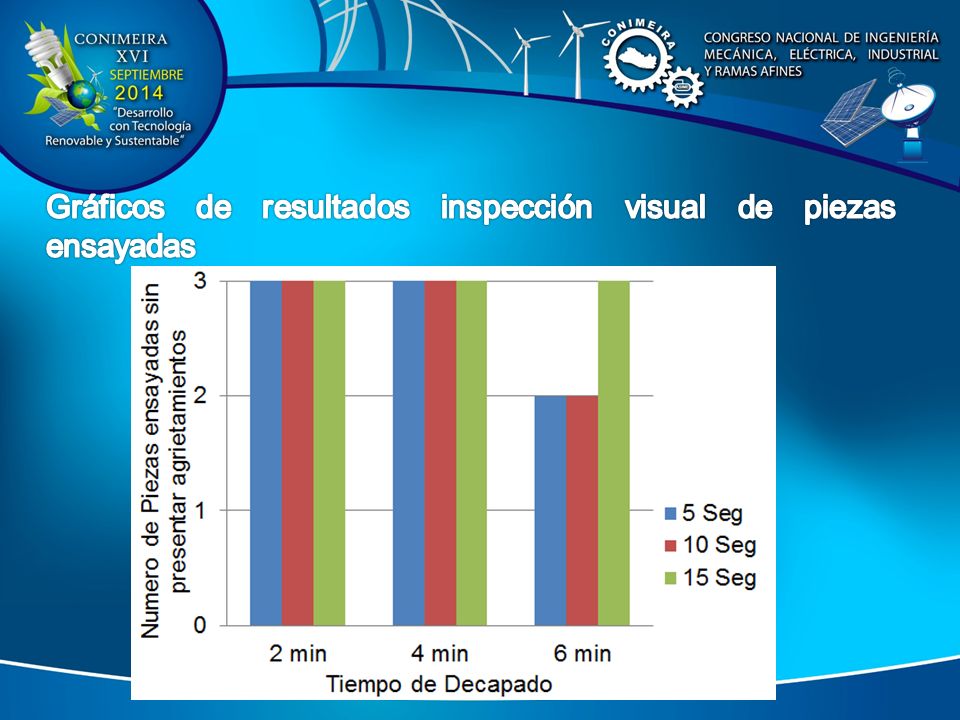 CONIMEIRA
XVI
SEPTIEMBRE
2014
"Desarrollo con Tecnología Renovable y Sustentable"

CONIMEIRA

CONGRESO NACIONAL DE INGENIERÍA MECÁNICA, ELÉCTRICA, INDUSTRIAL Y RAMAS AFINES

Gráficos de resultados inspección visual de piezas ensayadas

Numero de Piezas ensayadas sin presentar agrietamientos

3
2
1
0

2 min
4 min
6 min

Tiempo de Decapado

5 Seg
10 Seg
15 Seg